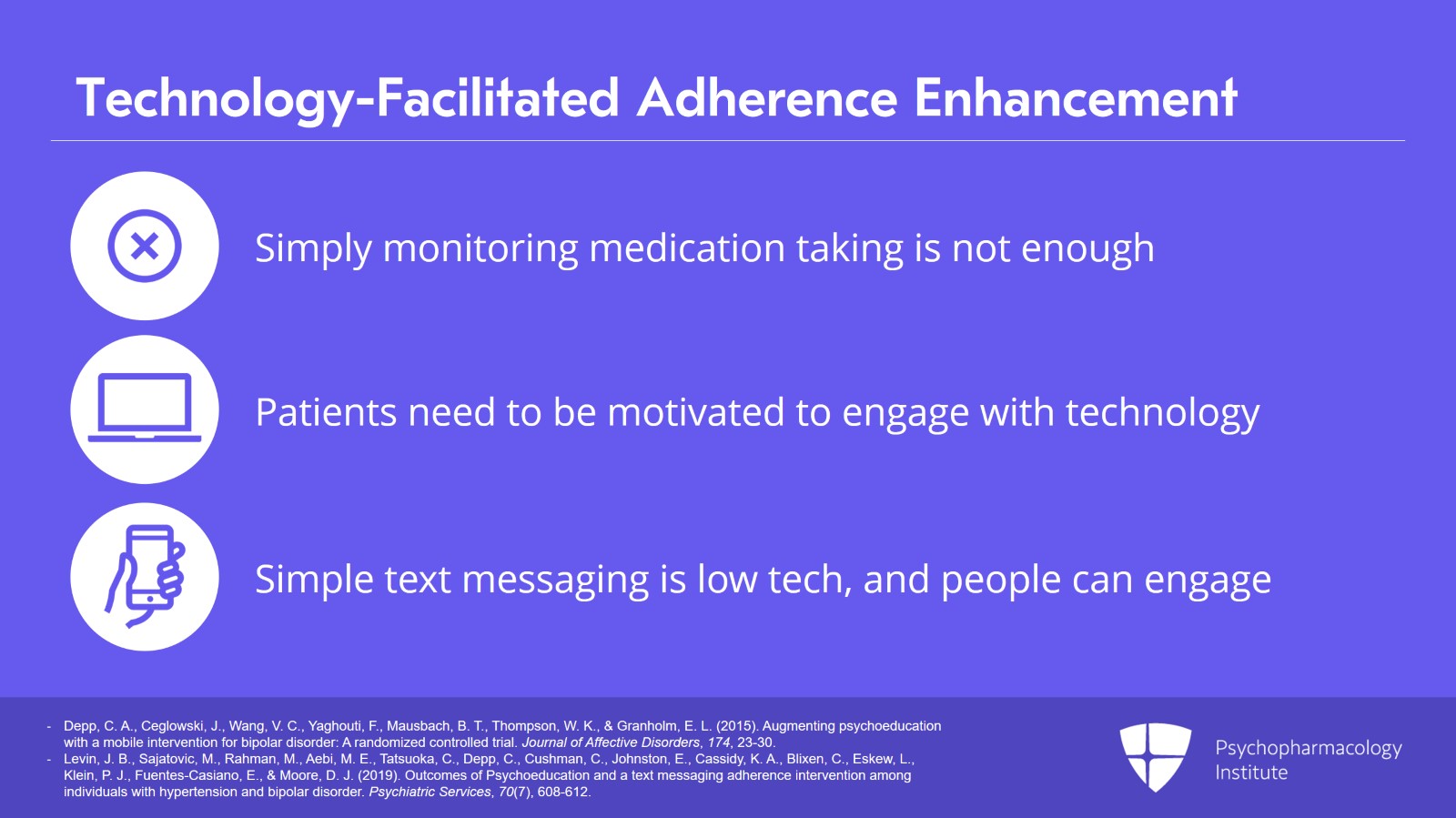 Technology-Facilitated Adherence Enhancement

Simply monitoring medication taking is not enough

Patients need to be motivated to engage with technology

Simple text messaging is low tech, and people can engage

- Depp, C. A., Ceglowski, J., Wang, V. C., Yaghouti, F., Mausbach, B. T., Thompson, W. K., & Granholm, E. L. (2015). Augmenting psychoeducation with a mobile intervention for bipolar disorder: A randomized controlled trial. Journal of Affective Disorders, 174, 23-30.
- Levin, J. B., Sajatovic, M., Rahman, M., Aebi, M. E., Tatsuoka, C., Depp, C., Cushman, C., Johnston, E., Cassidy, K. A., Blixen, C., Eskew, L., Klein, P. J., Fuentes-Casiano, E., & Moore, D. J. (2019). Outcomes of Psychoeducation and a text messaging adherence intervention among individuals with hypertension and bipolar disorder. Psychiatric Services, 70(7), 608-612.

Psychopharmacology Institute